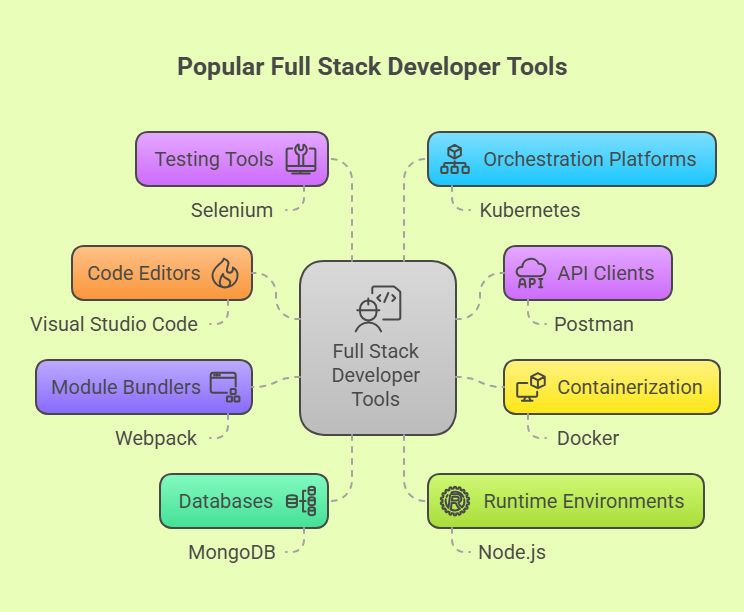 Popular Full Stack Developer Tools

Testing Tools

Selenium

Code Editors

Visual Studio Code

Module Bundlers

Webpack

Databases

MongoDB

Full Stack Developer Tools

Orchestration Platforms

Kubernetes

API

API Clients

Postman

Containerization

Docker

Runtime Environments

Node.js